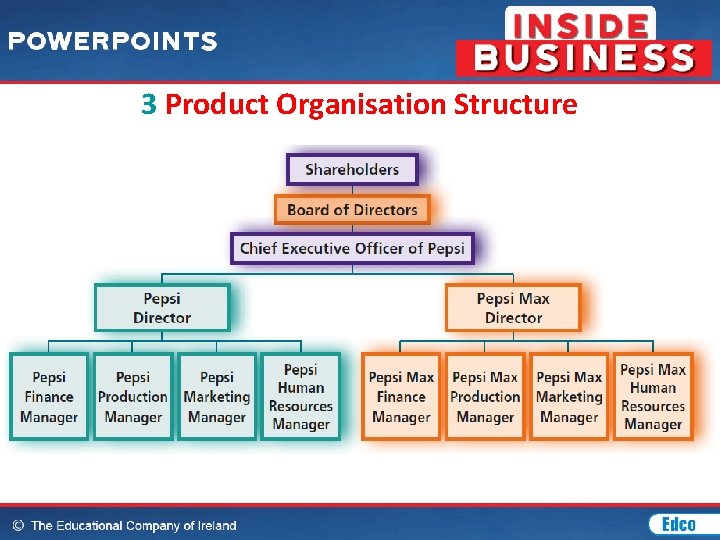 POWERPOINTS

INSIDE BUSINESS

3 Product Organisation Structure

Shareholders

Board of Directors

Chief Executive Officer of Pepsi

Pepsi Director

Pepsi Max Director

Pepsi Finance Manager

Pepsi Production Manager

Pepsi Marketing Manager

Pepsi Human Resources Manager

Pepsi Max Finance Manager

Pepsi Max Production Manager

Pepsi Max Marketing Manager

Pepsi Max Human Resources Manager

© The Educational Company of Ireland

Edco